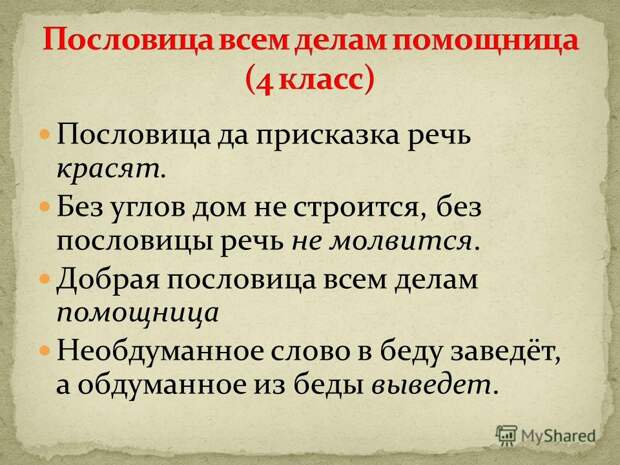 Пословица всем делам помощница (4 класс)

Пословица да присказка речь красят.

Без углов дом не строится, без пословицы речь не молвится.

Добрая пословица всем делам помощница

Необдуманное слово в беду заведёт, а обдуманное из беды выведет.

MyShared